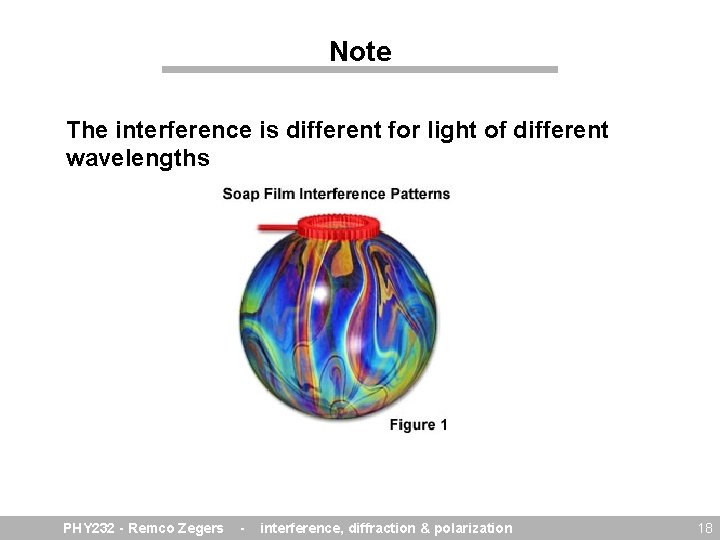 Note

The interference is different for light of different wavelengths

Soap Film Interference Patterns

Figure 1

PHY232 - Remco Zegers - interference, diffraction & polarization

18